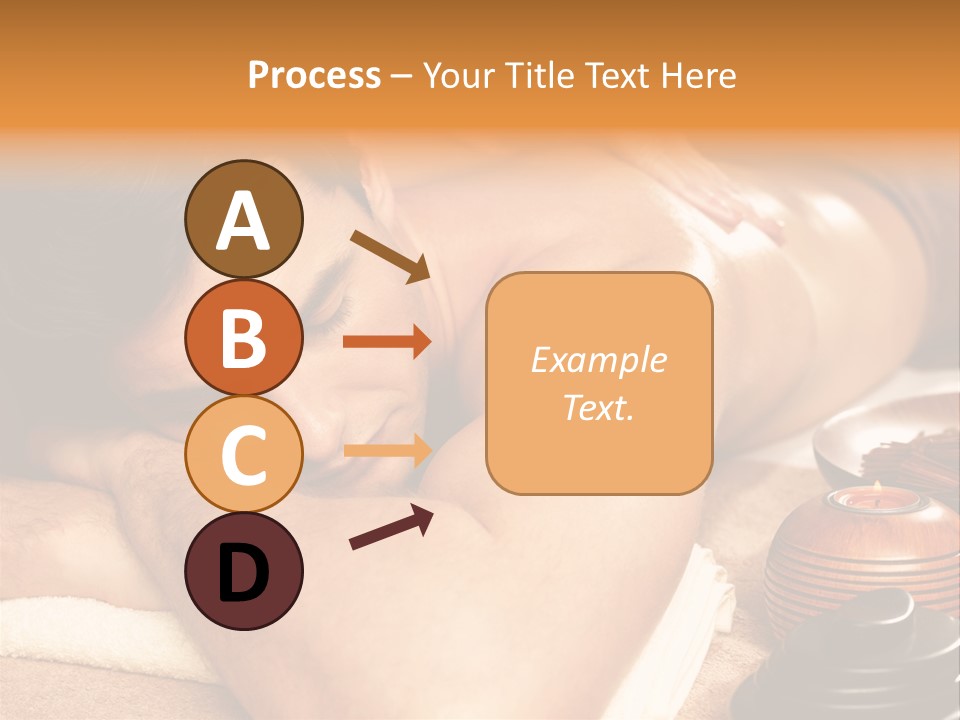 Process – Your Title Text Here

A

B

C

D

Example Text.